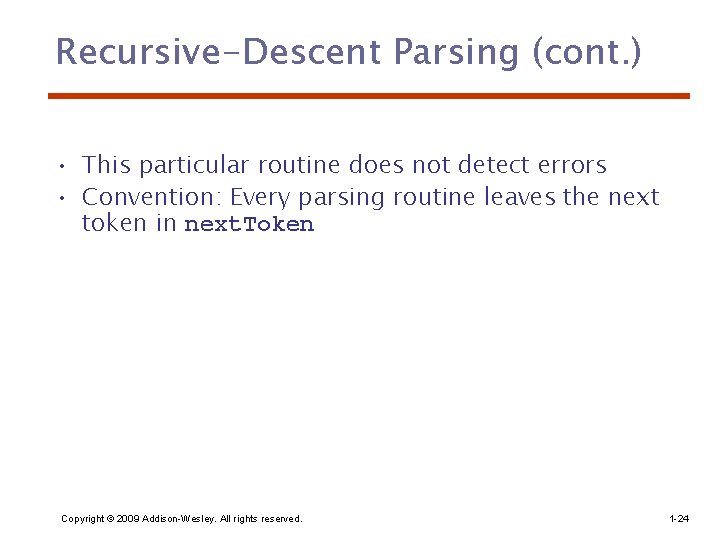 Recursive-Descent Parsing (cont.)

• This particular routine does not detect errors
• Convention: Every parsing routine leaves the next token in nextToken

Copyright © 2009 Addison-Wesley. All rights reserved.

1-24